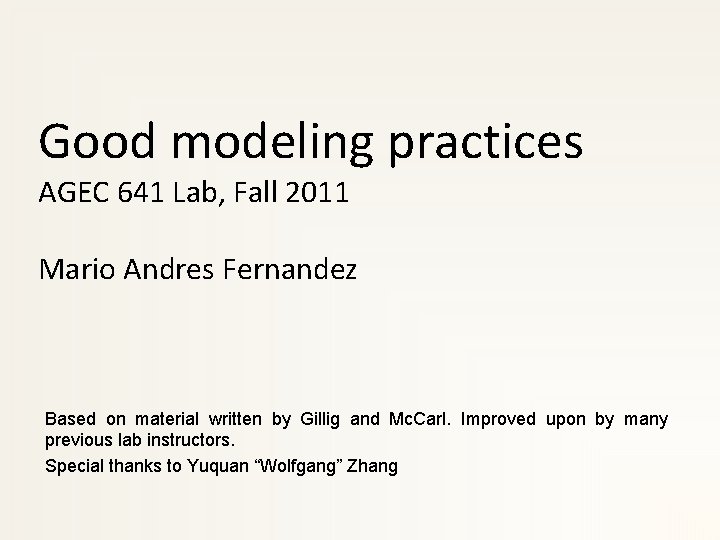 Good modeling practices

AGEC 641 Lab, Fall 2011

Mario Andres Fernandez

Based on material written by Gillig and McCarl. Improved upon by many previous lab instructors.

Special thanks to Yuquan “Wolfgang” Zhang